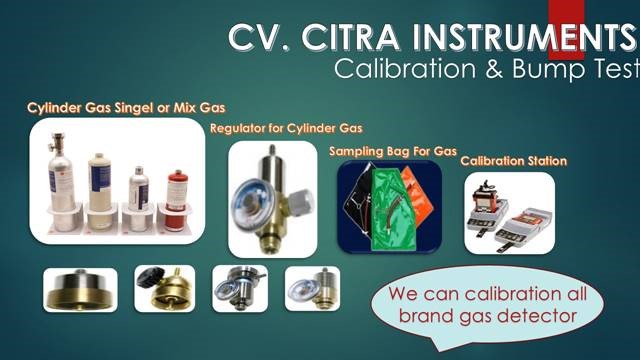 CV. CITRA INSTRUMENTS
Calibration & Bump Test

Cylinder Gas Singel or Mix Gas

Regulator for Cylinder Gas

Sampling Bag For Gas

Calibration Station

We can calibration all brand gas detector